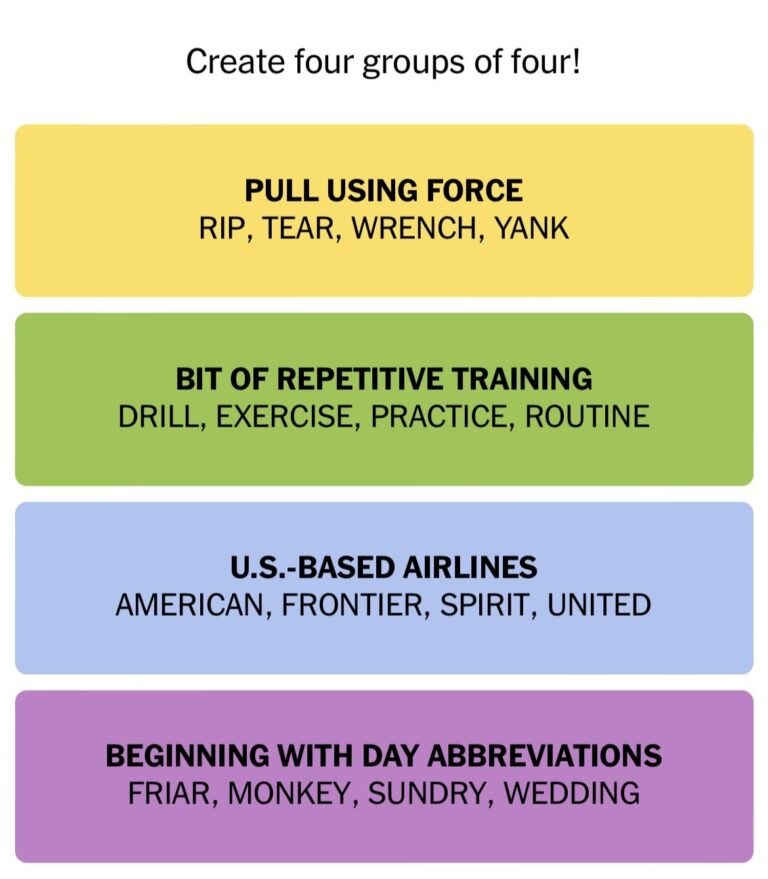 Create four groups of four!

PULL USING FORCE
RIP, TEAR, WRENCH, YANK

BIT OF REPETITIVE TRAINING
DRILL, EXERCISE, PRACTICE, ROUTINE

U.S.-BASED AIRLINES
AMERICAN, FRONTIER, SPIRIT, UNITED

BEGINNING WITH DAY ABBREVIATIONS
FRIAR, MONKEY, SUNDRY, WEDDING